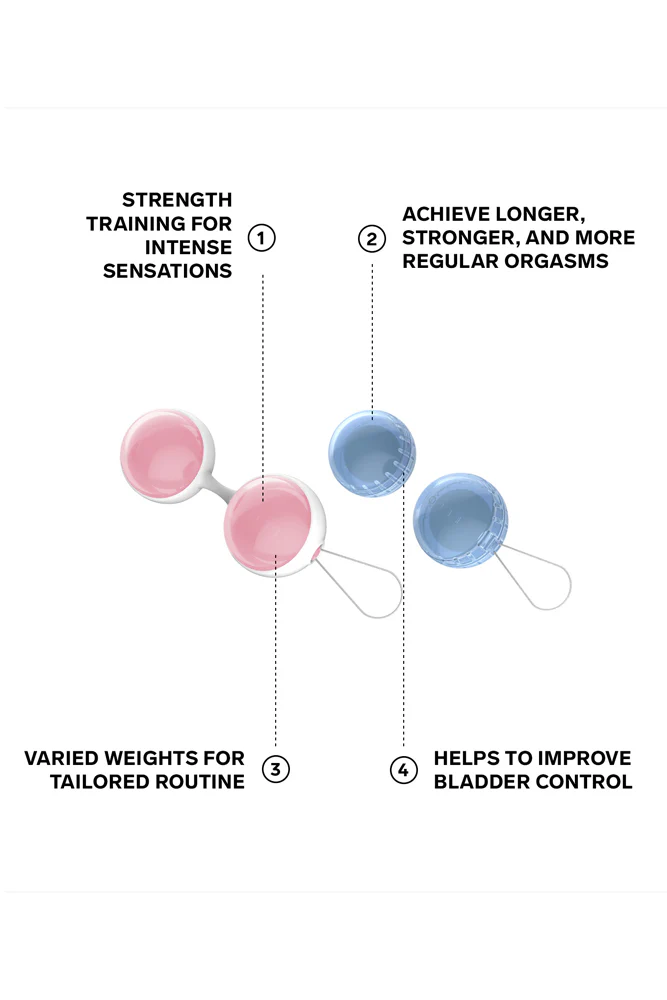 STRENGTH TRAINING FOR INTENSE SENSATIONS

1

2

ACHIEVE LONGER, STRONGER, AND MORE REGULAR ORGASMS

VARIED WEIGHTS FOR TAILORED ROUTINE

3

4

HELPS TO IMPROVE BLADDER CONTROL